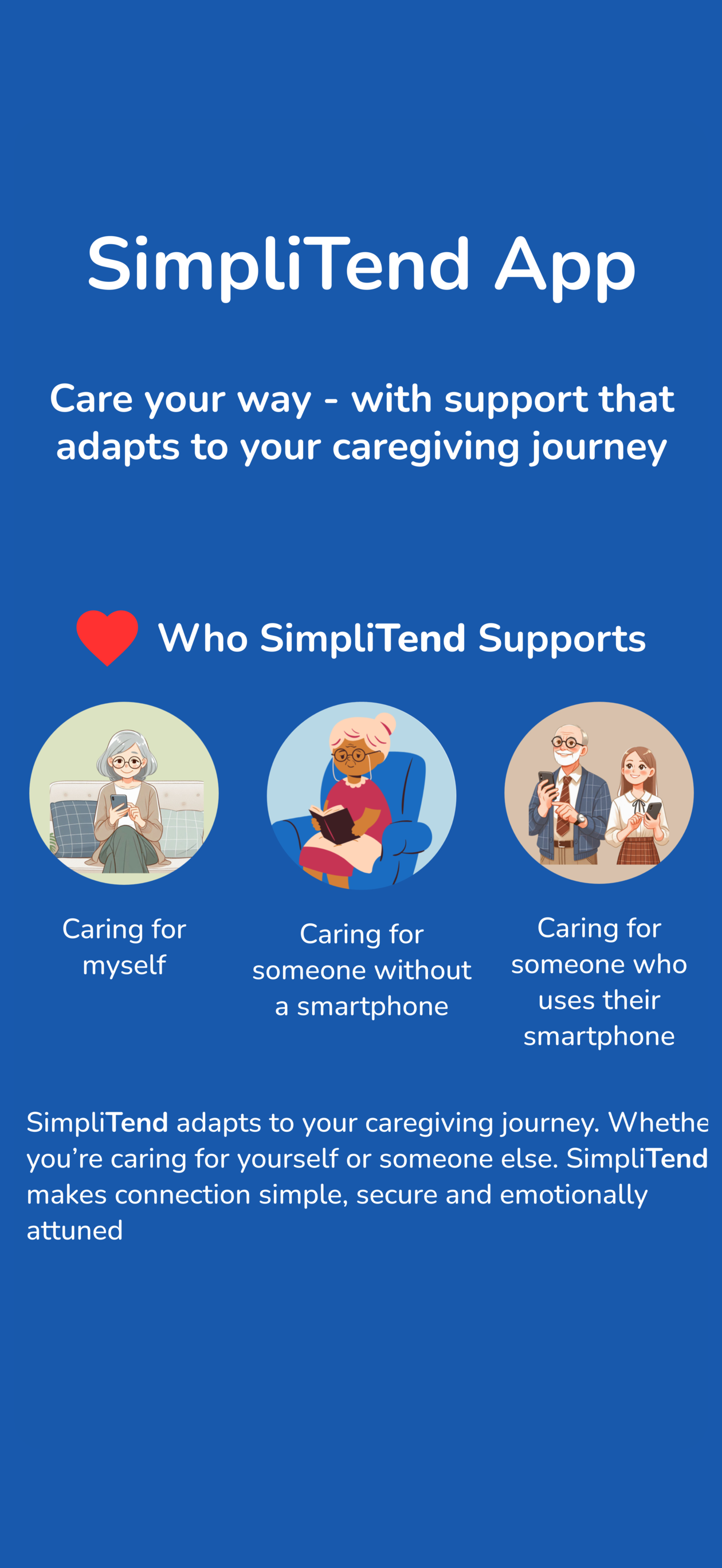 SimpliTend App

Care your way - with support that adapts to your caregiving journey

Who SimpliTend Supports

Caring for myself

Caring for someone without a smartphone

Caring for someone who uses their smartphone

SimpliTend adapts to your caregiving journey. Whethe you're caring for yourself or someone else. SimpliTend makes connection simple, secure and emotionally attuned